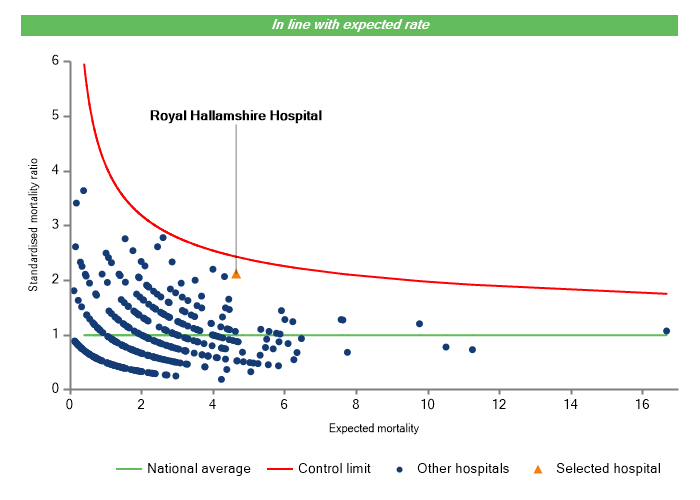 In line with expected rate

Royal Hallamshire Hospital

Standardised mortality ratio

6
5
4
3
2
1
0

0 2 4 6 8 10 12 14 16

Expected mortality

National average Control limit Other hospitals Selected hospital